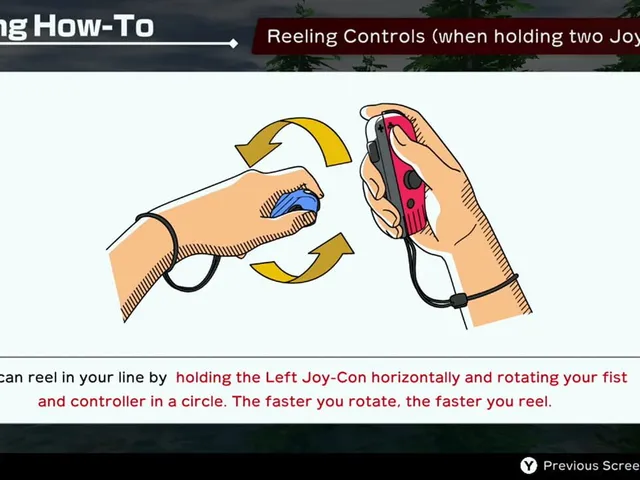 ng How-To

Reeling Controls (when holding two Joy

can reel in your line by holding the Left Joy-Con horizontally and rotating your fist and controller in a circle. The faster you rotate, the faster you reel.

Y Previous Scree